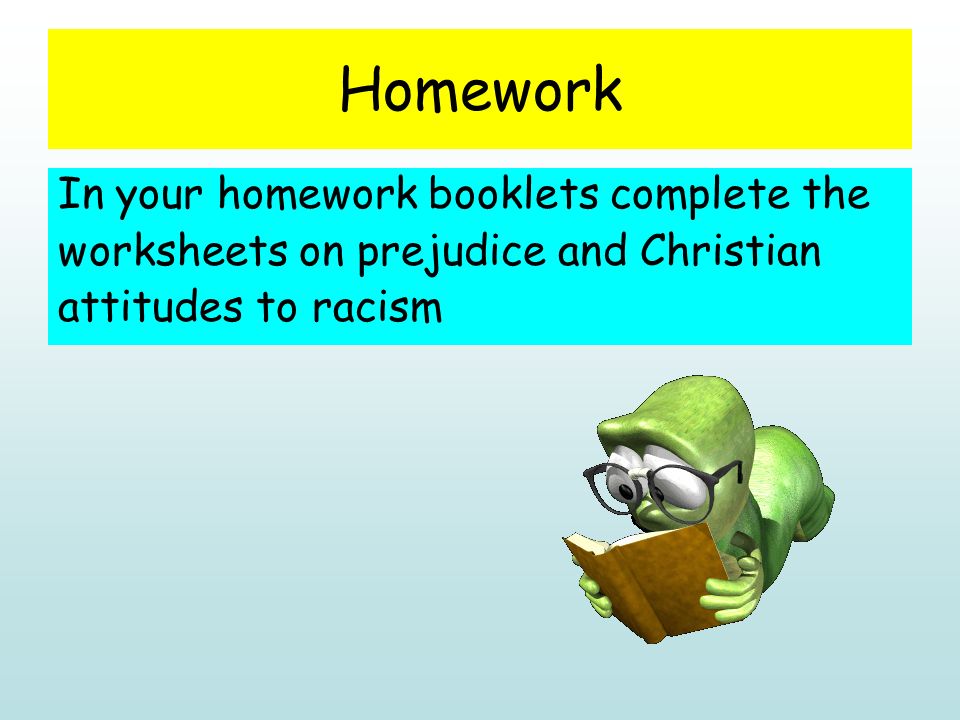 Homework

In your homework booklets complete the worksheets on prejudice and Christian attitudes to racism